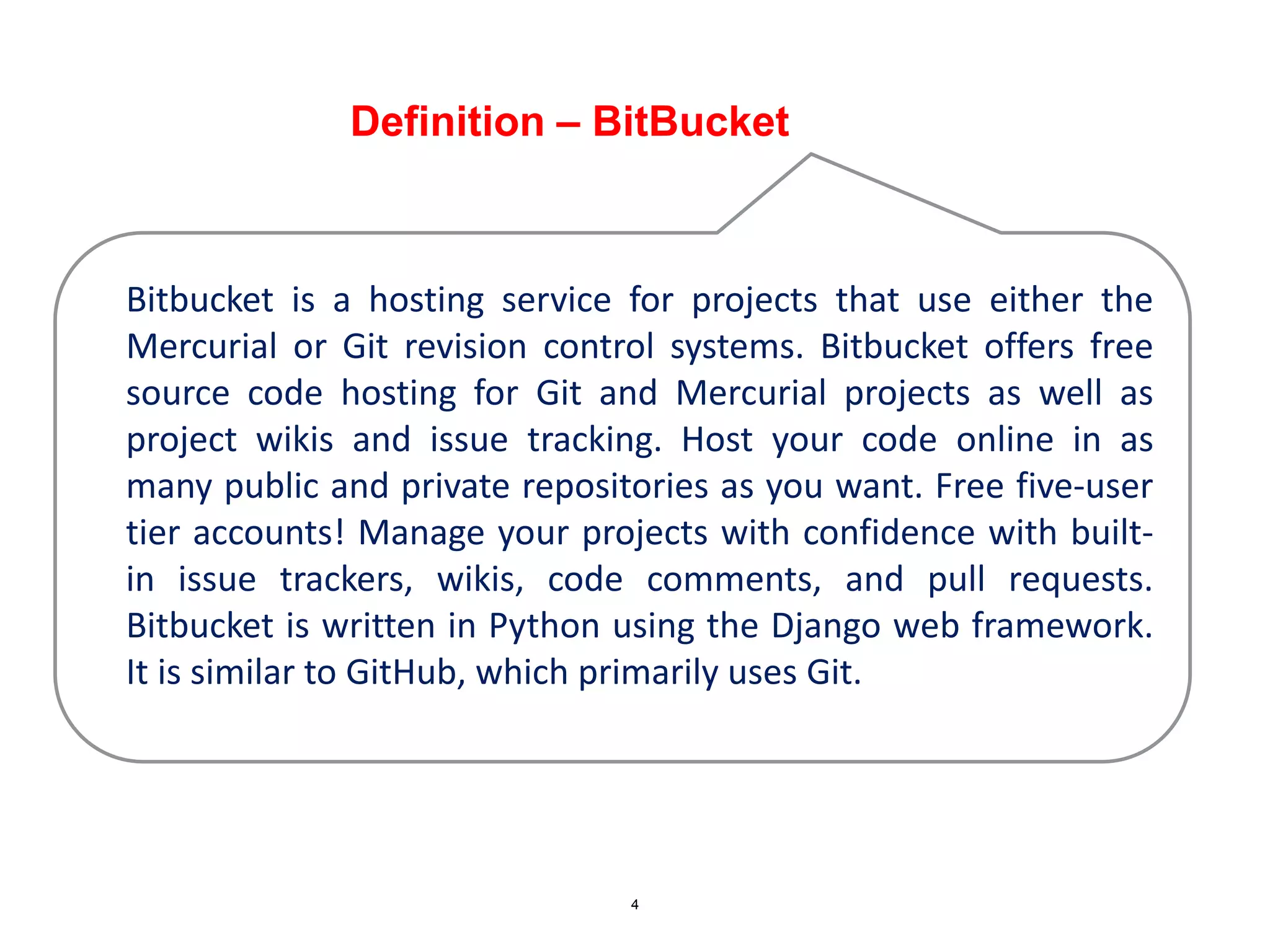 Definition – BitBucket

Bitbucket is a hosting service for projects that use either the Mercurial or Git revision control systems. Bitbucket offers free source code hosting for Git and Mercurial projects as well as project wikis and issue tracking. Host your code online in as many public and private repositories as you want. Free five-user tier accounts! Manage your projects with confidence with built-in issue trackers, wikis, code comments, and pull requests. Bitbucket is written in Python using the Django web framework. It is similar to GitHub, which primarily uses Git.

4